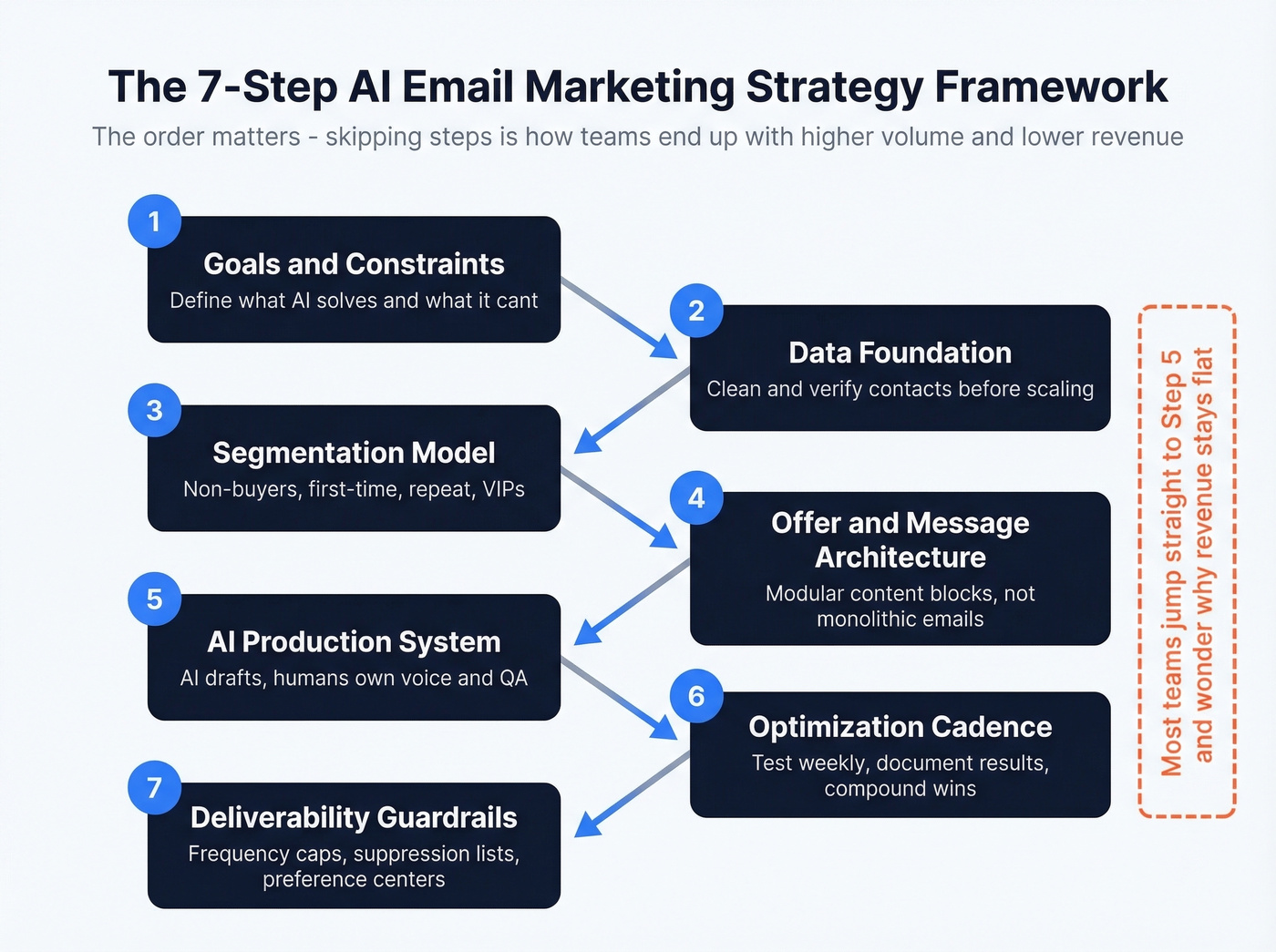 The 7-Step AI Email Marketing Strategy Framework

The order matters - skipping steps is how teams end up with higher volume and lower revenue

1
Goals and Constraints
Define what AI solves and what it cant

2
Data Foundation
Clean and verify contacts before scaling

3
Segmentation Model
Non-buyers, first-time, repeat, VIPs

4
Offer and Message Architecture
Modular content blocks, not monolithic emails

5
AI Production System
AI drafts, humans own voice and QA

6
Optimization Cadence
Test weekly, document results, compound wins

7
Deliverability Guardrails
Frequency caps, suppression lists, preference centers

Most teams jump straight to Step 5 and wonder why revenue stays flat